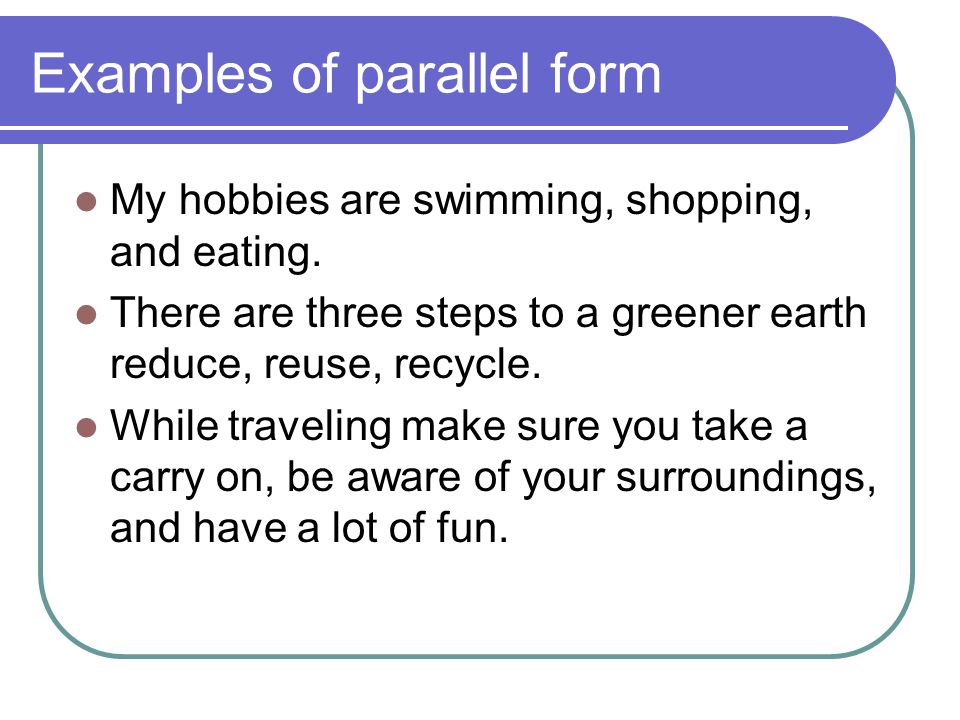 Examples of parallel form

- My hobbies are swimming, shopping, and eating.
- There are three steps to a greener earth reduce, reuse, recycle.
- While traveling make sure you take a carry on, be aware of your surroundings, and have a lot of fun.